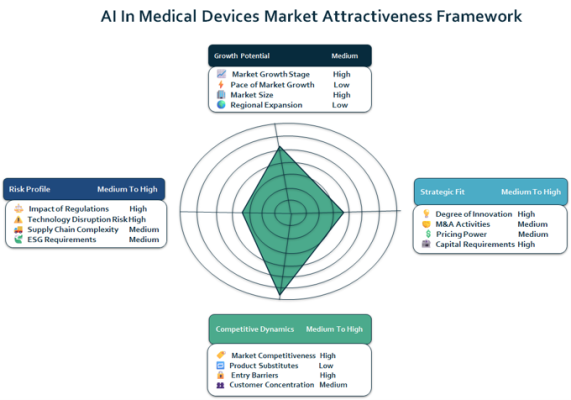 AI In Medical Devices Market Attractiveness Framework

Growth Potential Medium

Market Growth Stage High
Pace of Market Growth Low
Market Size High
Regional Expansion Low

Risk Profile Medium To High

Impact of Regulations High
Technology Disruption Risk High
Supply Chain Complexity Medium
ESG Requirements Medium

Strategic Fit Medium To High

Degree of Innovation High
M&A Activities Medium
Pricing Power Medium
Capital Requirements High

Competitive Dynamics Medium To High

Market Competitiveness High
Product Substitutes Low
Entry Barriers High
Customer Concentration Medium